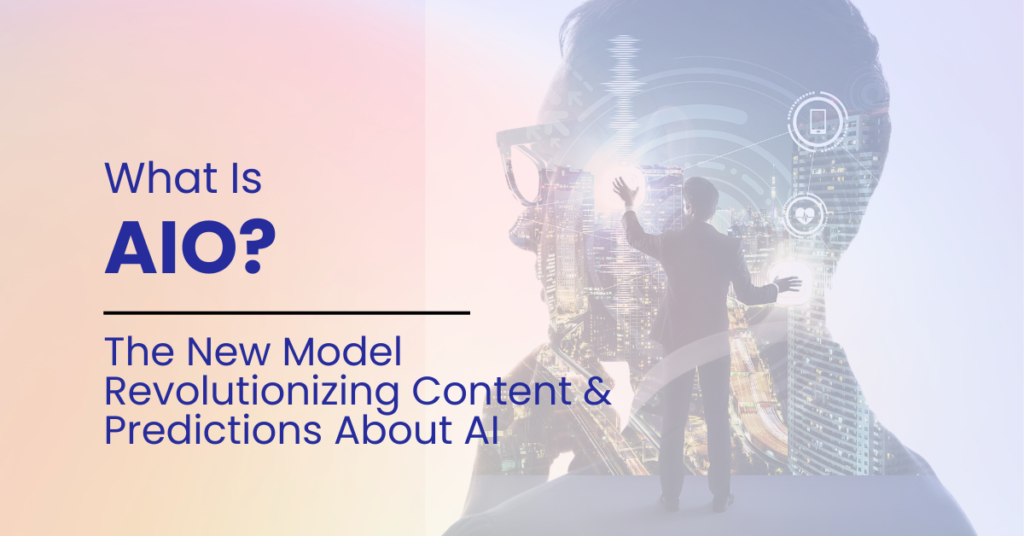 What Is
AIO?

The New Model Revolutionizing Content & Predictions About AI